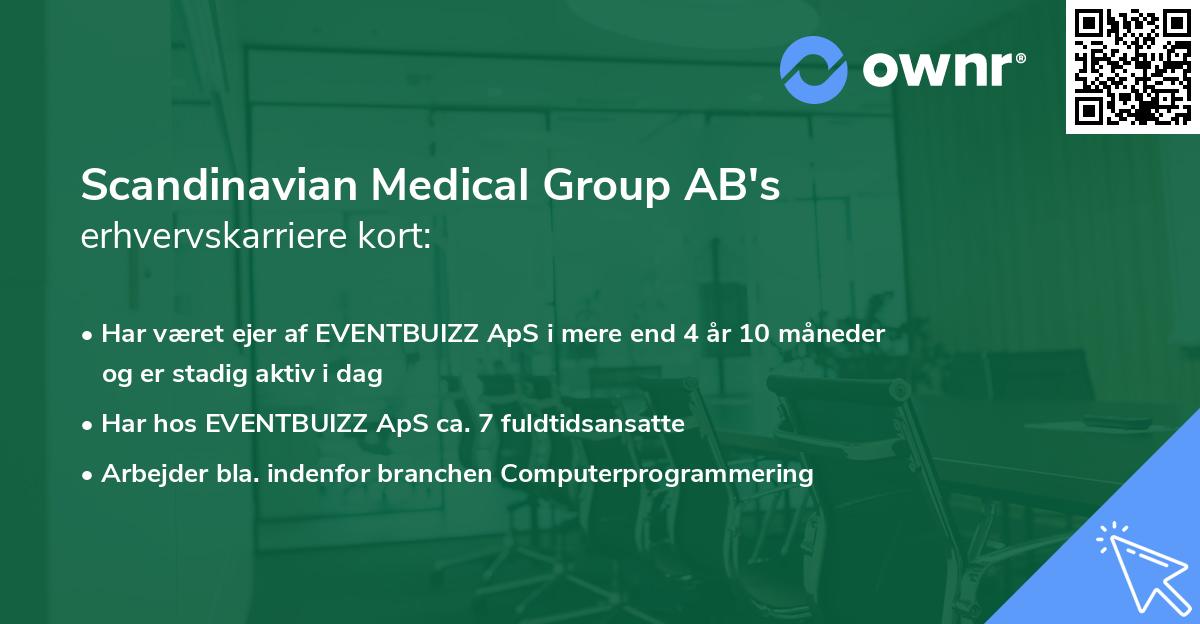 ownr®

Scandinavian Medical Group AB's
erhvervskarriere kort:

• Har været ejer af EVENTBUIZZ ApS i mere end 4 år 10 måneder og er stadig aktiv i dag
• Har hos EVENTBUIZZ ApS ca. 7 fuldtidsansatte
• Arbejder bla. indenfor branchen Computerprogrammering